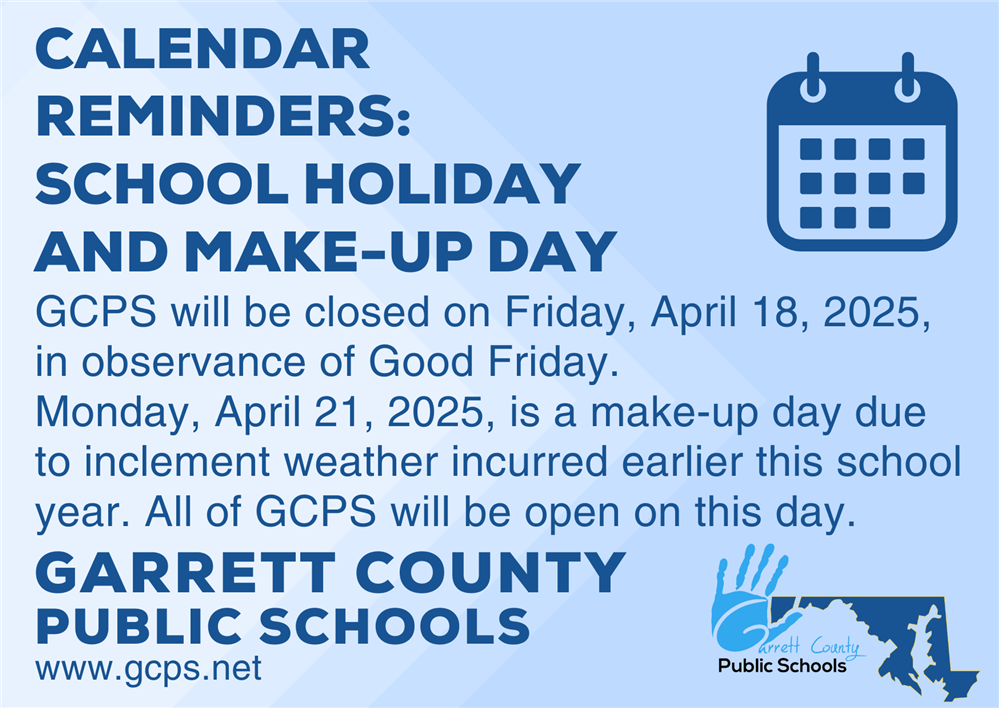 CALENDAR REMINDERS: SCHOOL HOLIDAY AND MAKE-UP DAY

GCPS will be closed on Friday, April 18, 2025, in observance of Good Friday.
Monday, April 21, 2025, is a make-up day due to inclement weather incurred earlier this school year. All of GCPS will be open on this day.

GARRETT COUNTY
PUBLIC SCHOOLS
www.gcps.net

Garrett County
Public Schools